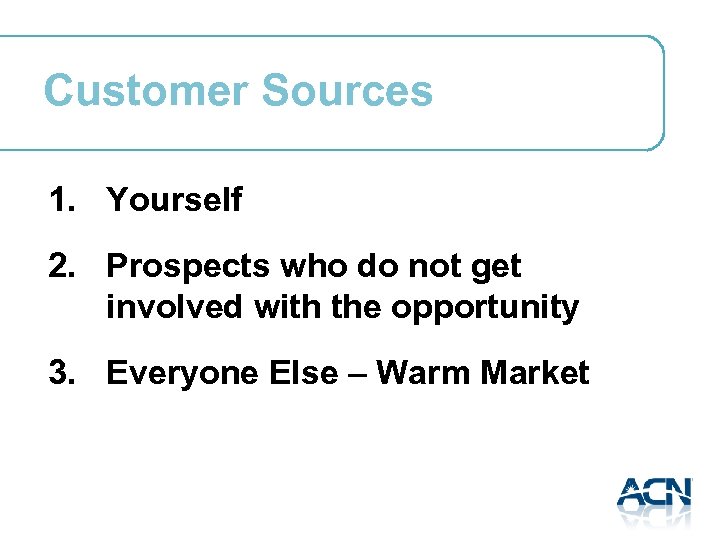 Customer Sources

1. Yourself

2. Prospects who do not get involved with the opportunity

3. Everyone Else – Warm Market

ACN